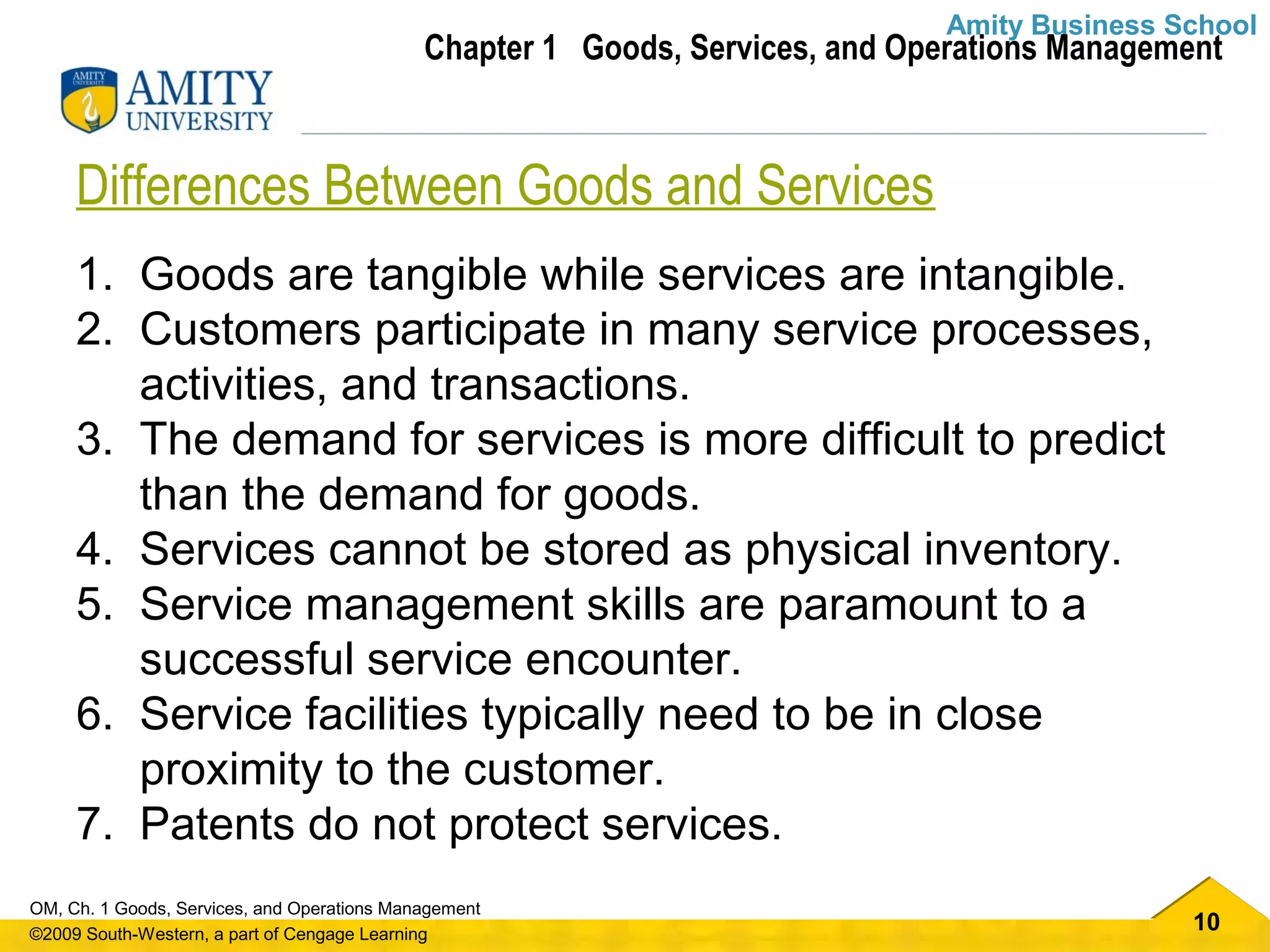 Amity Business School

Chapter 1 Goods, Services, and Operations Management

AMITY UNIVERSITY

AMITY
UNIVERSITY

Differences Between Goods and Services

1. Goods are tangible while services are intangible.
2. Customers participate in many service processes, activities, and transactions.
3. The demand for services is more difficult to predict than the demand for goods.
4. Services cannot be stored as physical inventory.
5. Service management skills are paramount to a successful service encounter.
6. Service facilities typically need to be in close proximity to the customer.
7. Patents do not protect services.

OM, Ch. 1 Goods, Services, and Operations Management
©2009 South-Western, a part of Cengage Learning

10